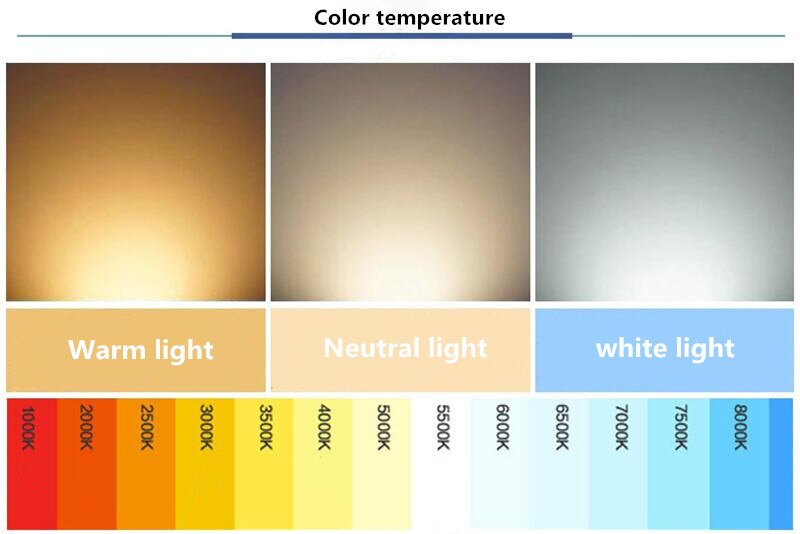 Color temperature

Warm light

Neutral light

white light

1000K 2000K 2500K 3000K 3500K 4000K 5000K 5500K 6000K 6500K 7000K 7500K 8000K